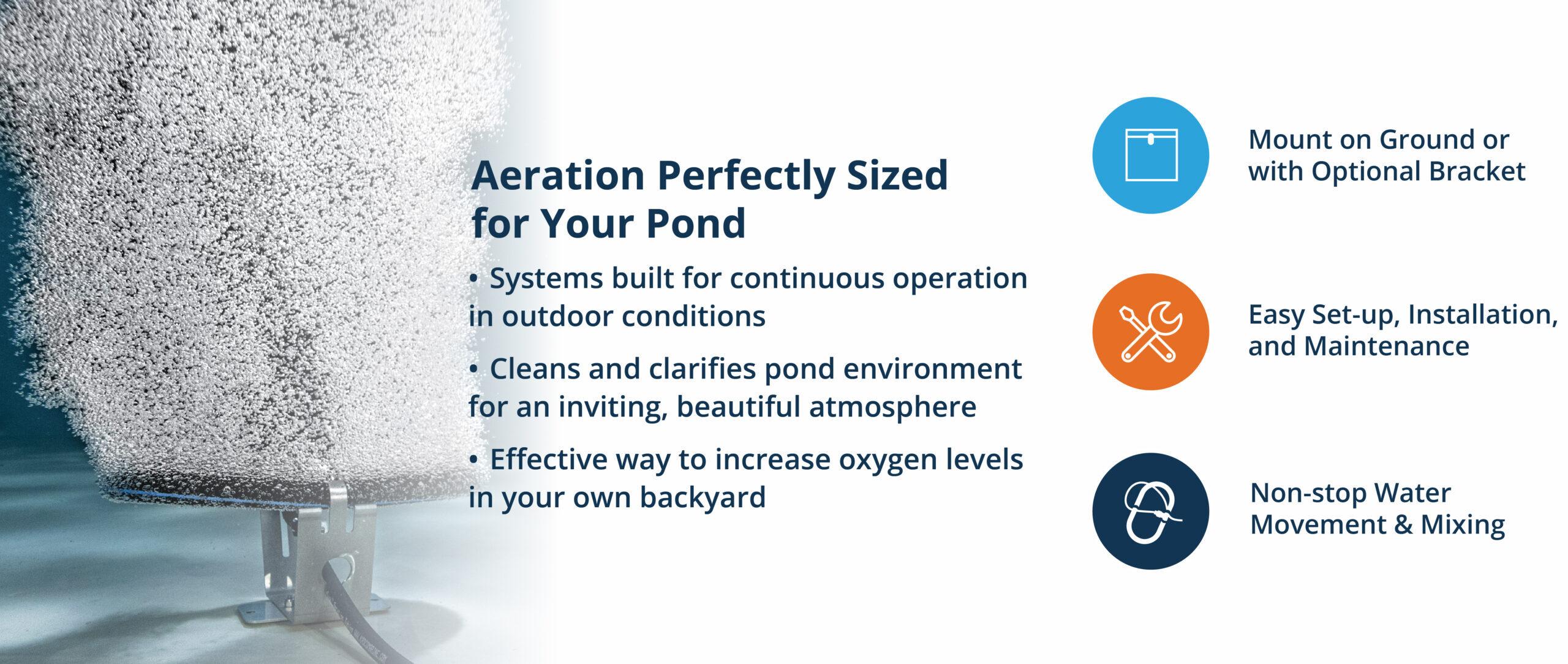 Aeration Perfectly Sized for Your Pond

• Systems built for continuous operation in outdoor conditions

• Cleans and clarifies pond environment for an inviting, beautiful atmosphere

• Effective way to increase oxygen levels in your own backyard

Mount on Ground or with Optional Bracket

Easy Set-up, Installation, and Maintenance

Non-stop Water Movement & Mixing